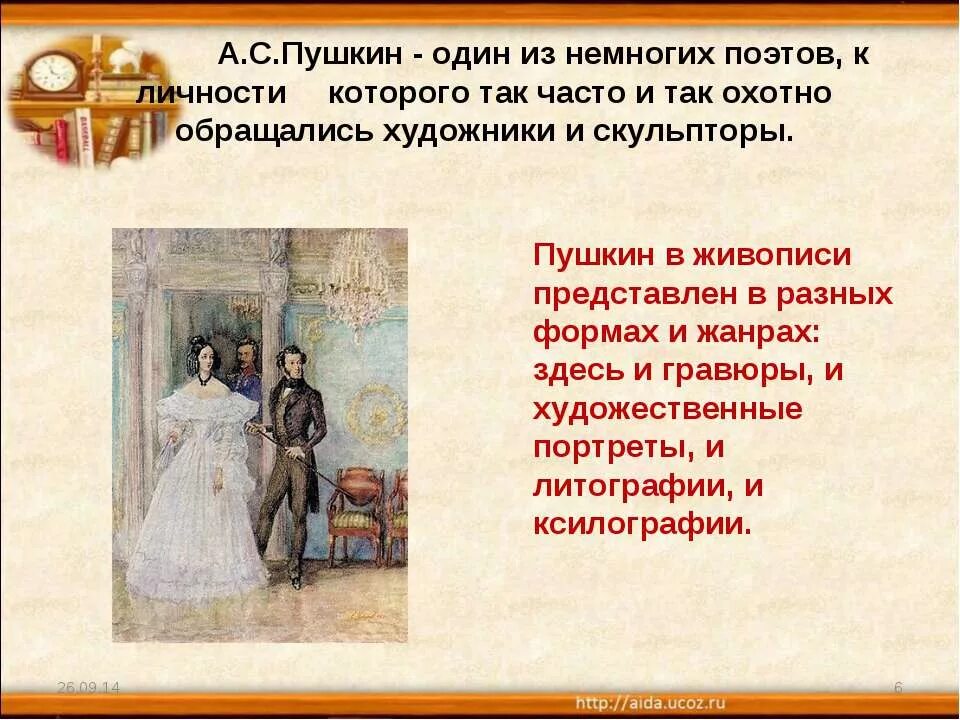 А.С.Пушкин - один из немногих поэтов, к личности которого так часто и так охотно обращались художники и скульпторы.

Пушкин в живописи представлен в разных формах и жанрах: здесь и гравюры, и художественные портреты, и литографии, и ксилографии.

26.09.14

http://aida.ucoz.ru

6